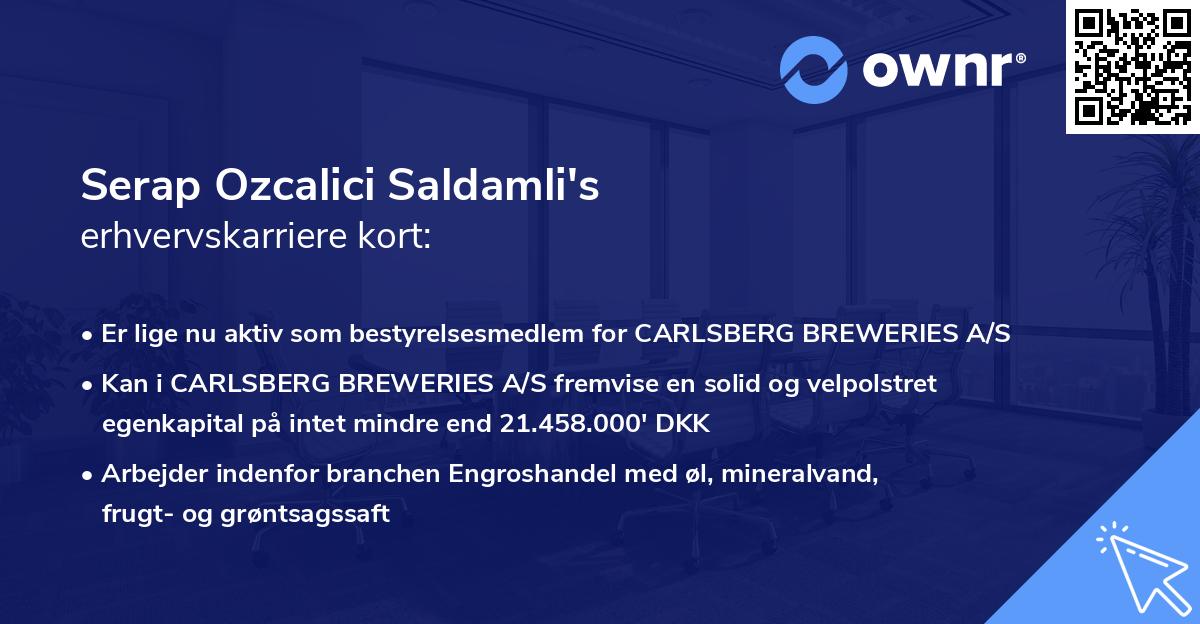 ownr®

Serap Ozcalici Saldamli's
erhvervskarriere kort:

• Er lige nu aktiv som bestyrelsesmedlem for CARLSBERG BREWERIES A/S
• Kan i CARLSBERG BREWERIES A/S fremvise en solid og velpolstret egenkapital på intet mindre end 21.458.000' DKK
• Arbejder indenfor branchen Engroshandel med øl, mineralvand, frugt- og grøntsagssaft